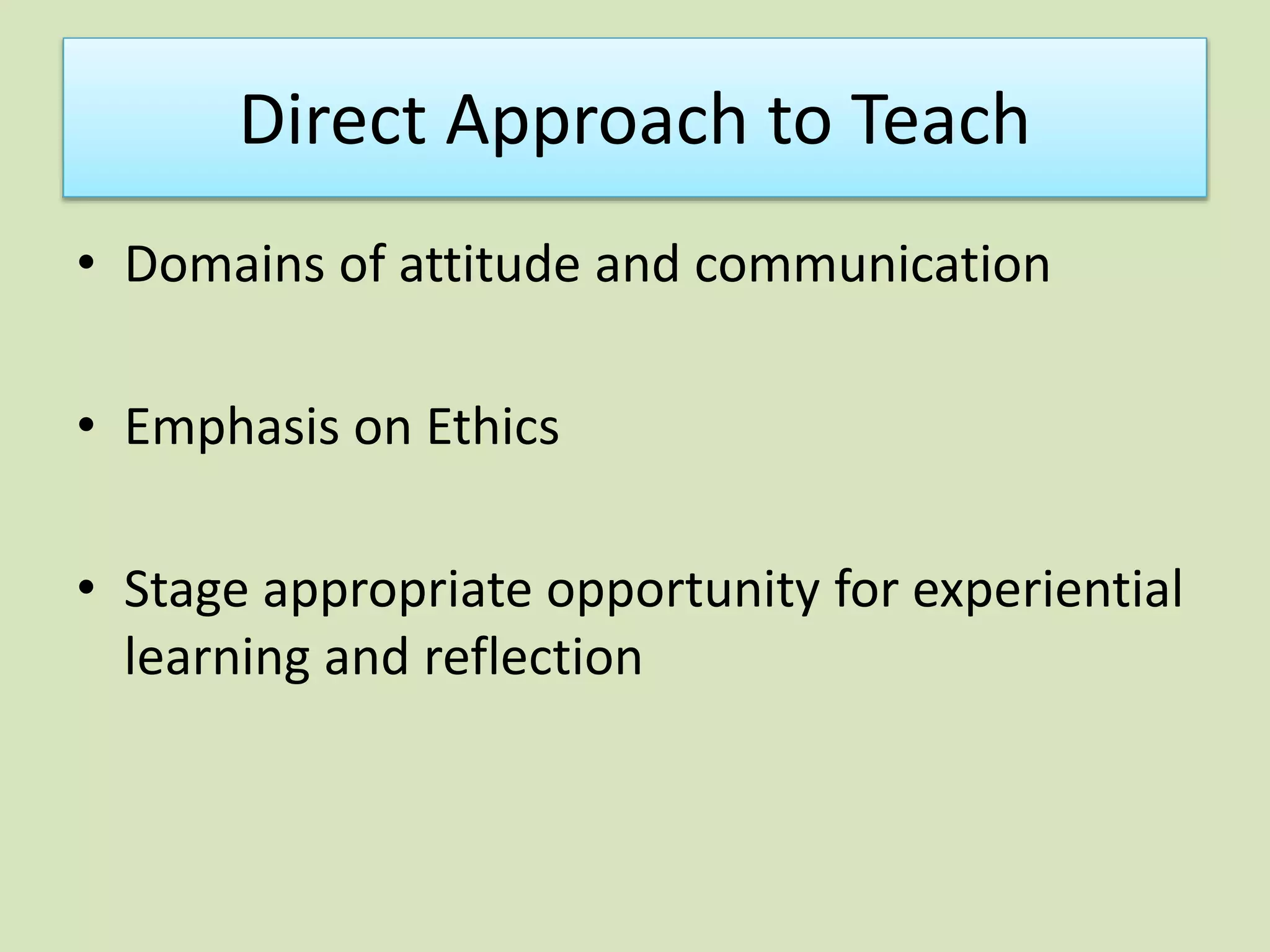 Direct Approach to Teach

• Domains of attitude and communication

• Emphasis on Ethics

• Stage appropriate opportunity for experiential learning and reflection